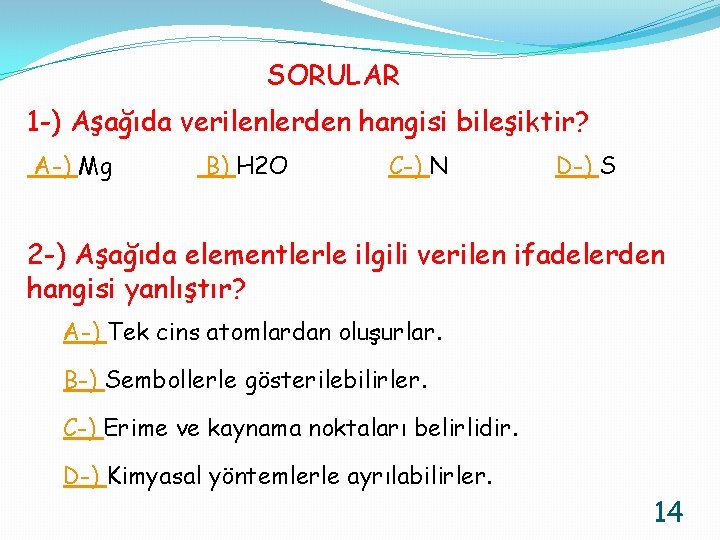 SORULAR

1-) Aşağıda verilenlerden hangisi bileşiktir?

A-) Mg B) H2O C-) N D-) S

2-) Aşağıda elementlerle ilgili verilen ifadelerden hangisi yanlıştır?

A-) Tek cins atomlardan oluşurlar.

B-) Sembollerle gösterilebilirler.

C-) Erime ve kaynama noktaları belirlidir.

D-) Kimyasal yöntemlerle ayrılabilirler.

14